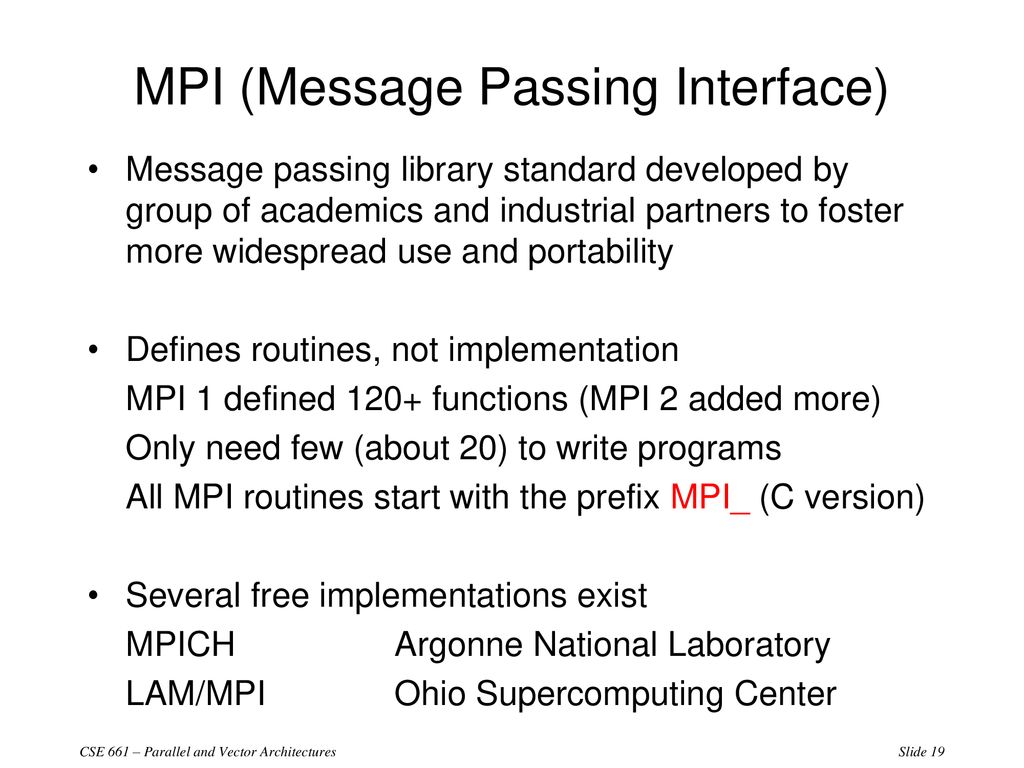 MPI (Message Passing Interface)

• Message passing library standard developed by group of academics and industrial partners to foster more widespread use and portability

• Defines routines, not implementation
MPI 1 defined 120+ functions (MPI 2 added more)
Only need few (about 20) to write programs
All MPI routines start with the prefix MPI_ (C version)

• Several free implementations exist
MPICH Argonne National Laboratory
LAM/MPI Ohio Supercomputing Center

CSE 661 – Parallel and Vector Architectures

Slide 19